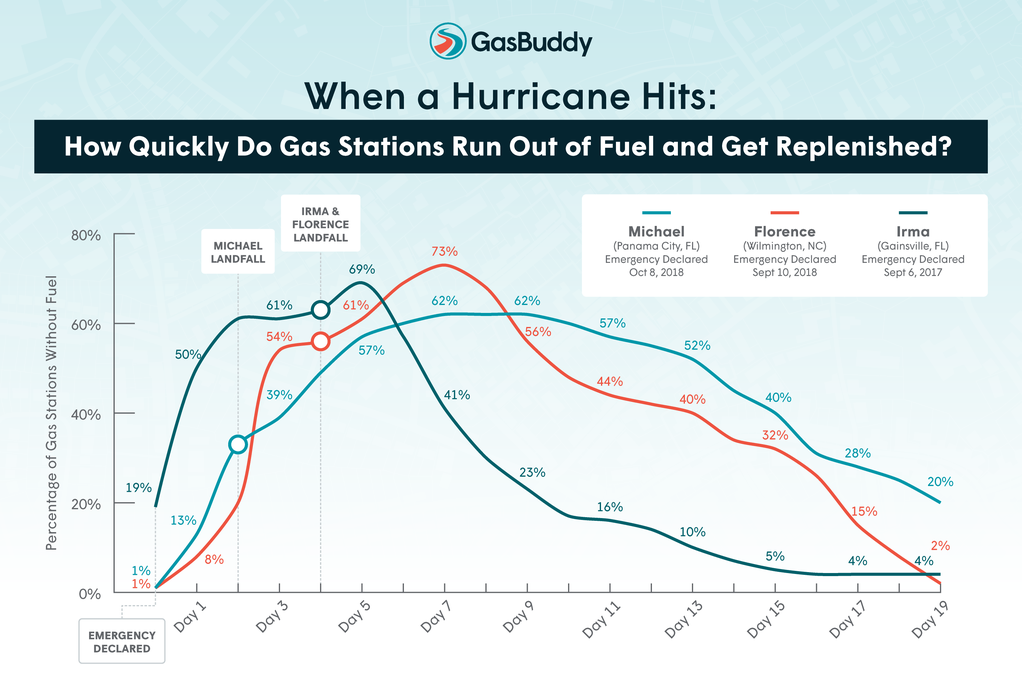 GasBuddy

When a Hurricane Hits:

How Quickly Do Gas Stations Run Out of Fuel and Get Replenished?

Michael
(Panama City, FL)
Emergency Declared
Oct 8, 2018

Florence
(Wilmington, NC)
Emergency Declared
Sept 10, 2018

Irma
(Gainsville, FL)
Emergency Declared
Sept 6, 2017

MICHAEL LANDFALL

IRMA & FLORENCE LANDFALL

Percentage of Gas Stations Without Fuel

80%
60%
40%
20%
0%

19%
50%
61%
69%
41%
23%
16%
10%
5%
4%
4%

1%
13%
39%
57%
62%
62%
57%
52%
40%
28%
20%

1%
8%
54%
61%
73%
56%
44%
40%
32%
15%
2%

EMERGENCY DECLARED

Day 1
Day 3
Day 5
Day 7
Day 9
Day 11
Day 13
Day 15
Day 17
Day 19